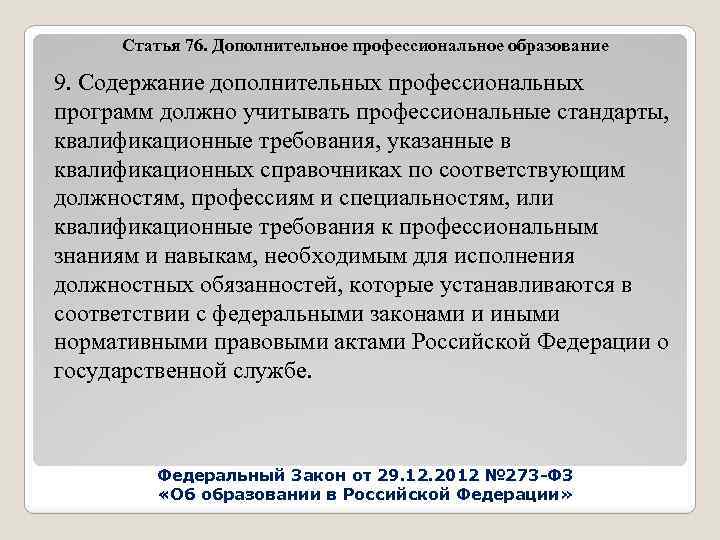 Статья 76. Дополнительное профессиональное образование

9. Содержание дополнительных профессиональных программ должно учитывать профессиональные стандарты, квалификационные требования, указанные в квалификационных справочниках по соответствующим должностям, профессиям и специальностям, или квалификационные требования к профессиональным знаниям и навыкам, необходимым для исполнения должностных обязанностей, которые устанавливаются в соответствии с федеральными законами и иными нормативными правовыми актами Российской Федерации о государственной службе.

Федеральный Закон от 29.12.2012 №273-ФЗ
«Об образовании в Российской Федерации»